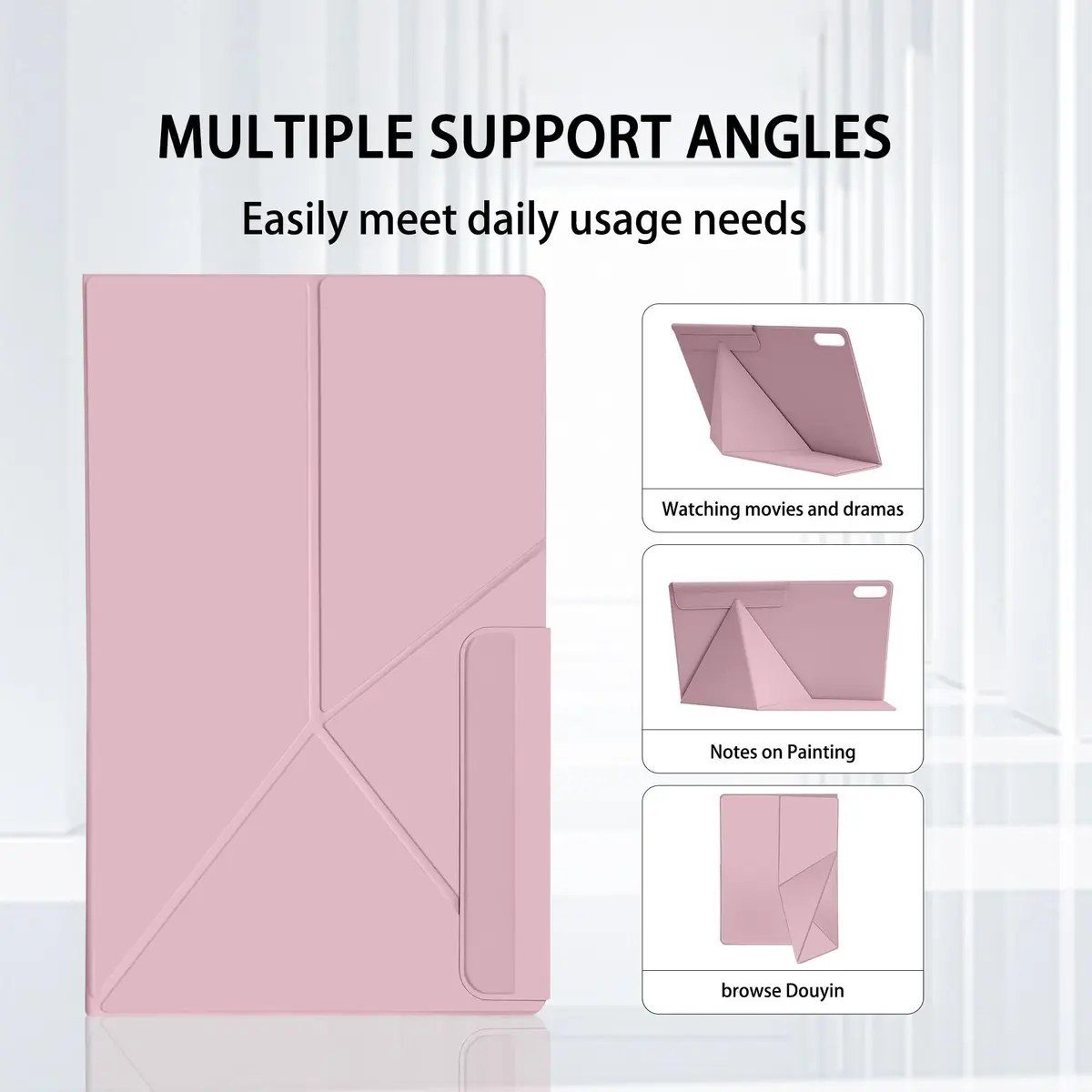 MULTIPLE SUPPORT ANGLES

Easily meet daily usage needs

Watching movies and dramas

Notes on Painting

browse Douyin